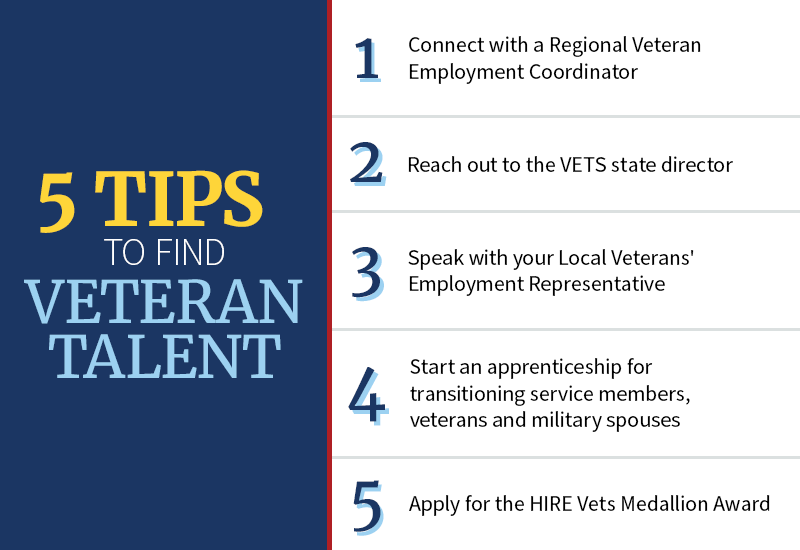 5 TIPS
TO FIND
VETERAN
TALENT

1 Connect with a Regional Veteran Employment Coordinator

2 Reach out to the VETS state director

3 Speak with your Local Veterans' Employment Representative

4 Start an apprenticeship for transitioning service members, veterans and military spouses

5 Apply for the HIRE Vets Medallion Award